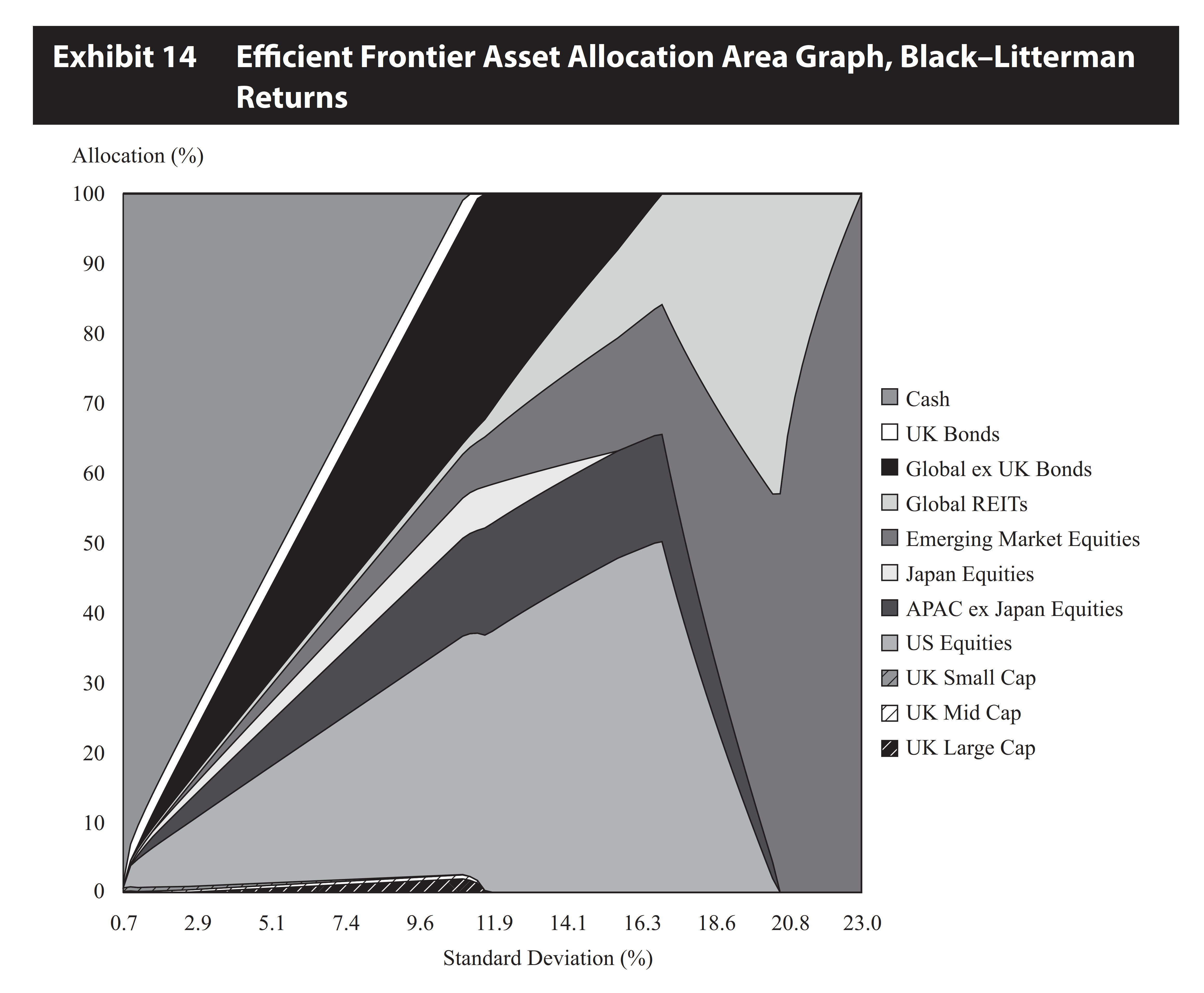 Exhibit 14 Efficient Frontier Asset Allocation Area Graph, Black–Litterman Returns

Allocation (%)

100
90
80
70
60
50
40
30
20
10
0

0.7 2.9 5.1 7.4 9.6 11.9 14.1 16.3 18.6 20.8 23.0

Standard Deviation (%)

Cash
UK Bonds
Global ex UK Bonds
Global REITs
Emerging Market Equities
Japan Equities
APAC ex Japan Equities
US Equities
UK Small Cap
UK Mid Cap
UK Large Cap